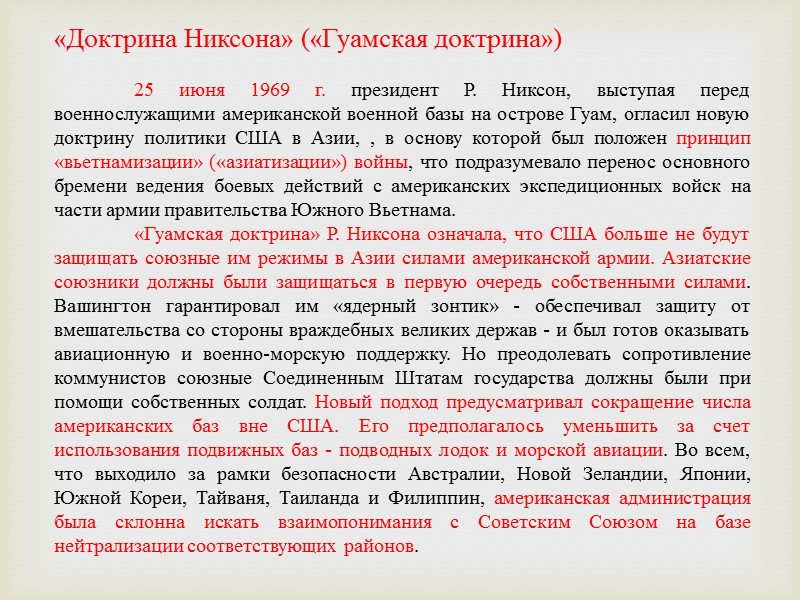 «Доктрина Никсона» («Гуамская доктрина»)

25 июня 1969 г. президент Р. Никсон, выступая перед военнослужащими американской военной базы на острове Гуам, огласил новую доктрину политики США в Азии, , в основу которой был положен принцип «вьетнамизации» («азиатизации») войны, что подразумевало перенос основного бремени ведения боевых действий с американских экспедиционных войск на части армии правительства Южного Вьетнама.

«Гуамская доктрина» Р. Никсона означала, что США больше не будут защищать союзные им режимы в Азии силами американской армии. Азиатские союзники должны были защищаться в первую очередь собственными силами. Вашингтон гарантировал им «ядерный зонтик» - обеспечивал защиту от вмешательства со стороны враждебных великих держав - и был готов оказывать авиационную и военно-морскую поддержку. Но преодолевать сопротивление коммунистов союзные Соединенным Штатам государства должны были при помощи собственных солдат. Новый подход предусматривал сокращение числа американских баз вне США. Его предполагалось уменьшить за счет использования подвижных баз - подводных лодок и морской авиации. Во всем, что выходило за рамки безопасности Австралии, Новой Зеландии, Японии, Южной Кореи, Тайваня, Таиланда и Филиппин, американская администрация была склонна искать взаимопонимания с Советским Союзом на базе нейтрализации соответствующих районов.